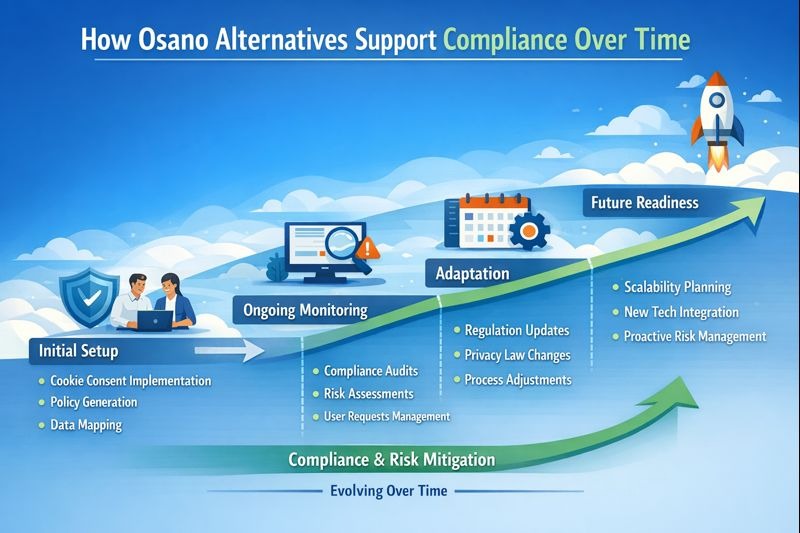 How Osano Alternatives Support Compliance Over Time

Initial Setup
- Cookie Consent Implementation
- Policy Generation
- Data Mapping

Ongoing Monitoring
- Compliance Audits
- Risk Assessments
- User Requests Management

Adaptation
- Regulation Updates
- Privacy Law Changes
- Process Adjustments

Future Readiness
- Scalability Planning
- New Tech Integration
- Proactive Risk Management

Compliance & Risk Mitigation

Evolving Over Time